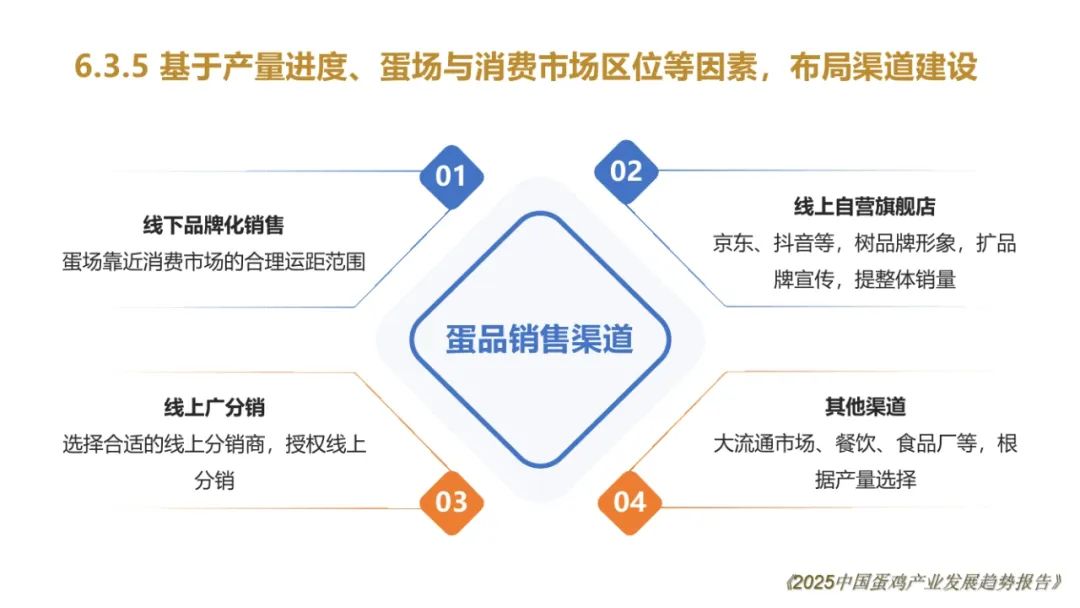 6.3.5 基于产量进度、蛋场与消费市场区位等因素，布局渠道建设

01

线下品牌化销售
蛋场靠近消费市场的合理运距范围

02

线上自营旗舰店
京东、抖音等，树品牌形象，扩品牌宣传，提整体销量

蛋品销售渠道

线上广分销
选择合适的线上分销商，授权线上分销

03

其他渠道
大流通市场、餐饮、食品厂等，根据产量选择

04

《2025中国蛋鸡产业发展趋势报告》